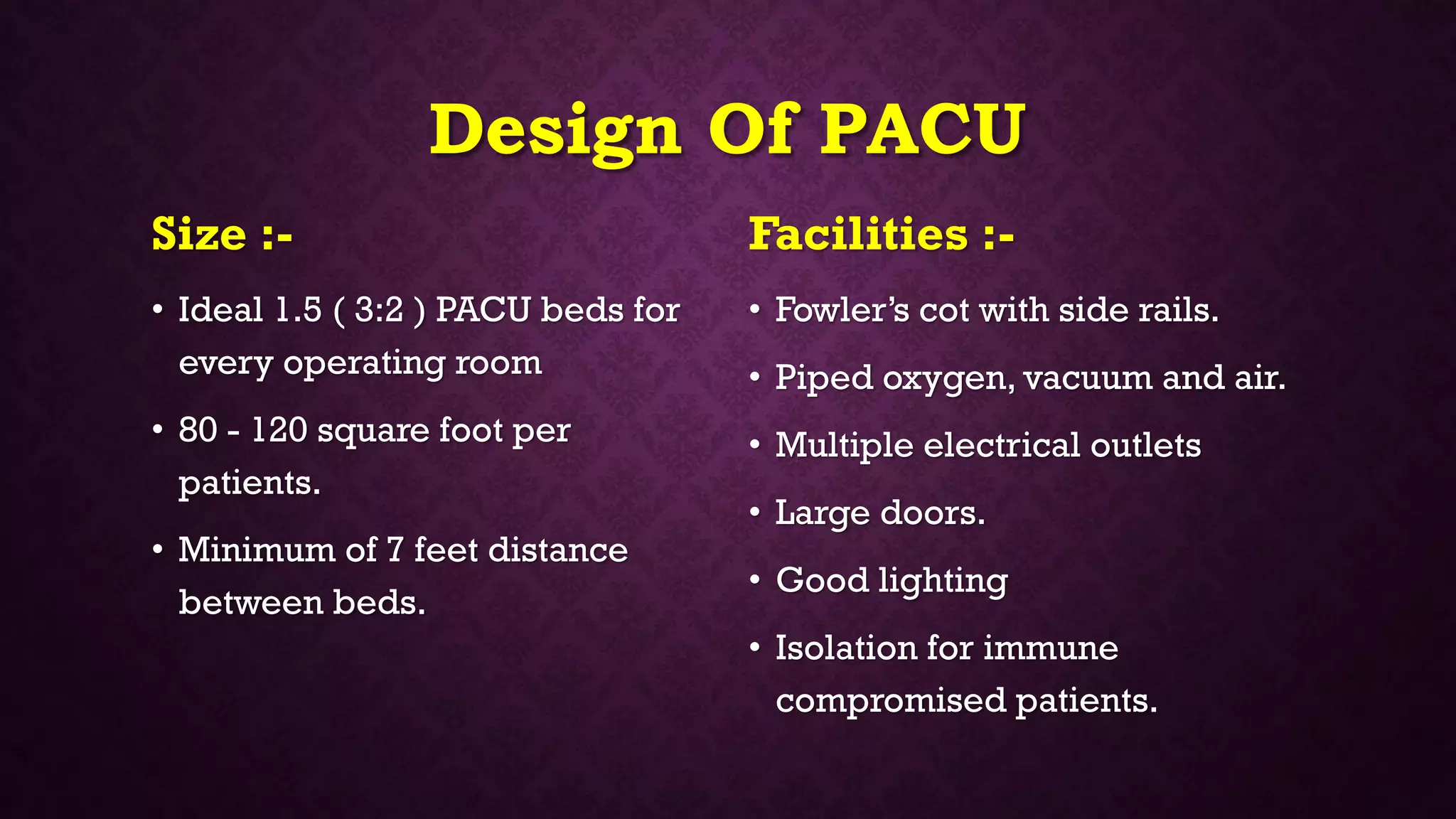 Design Of PACU

Size :-

• Ideal 1.5 ( 3:2 ) PACU beds for every operating room

• 80 - 120 square foot per patients.

• Minimum of 7 feet distance between beds.

Facilities :-

• Fowler's cot with side rails.

• Piped oxygen, vacuum and air.

• Multiple electrical outlets

• Large doors.

• Good lighting

• Isolation for immune compromised patients.